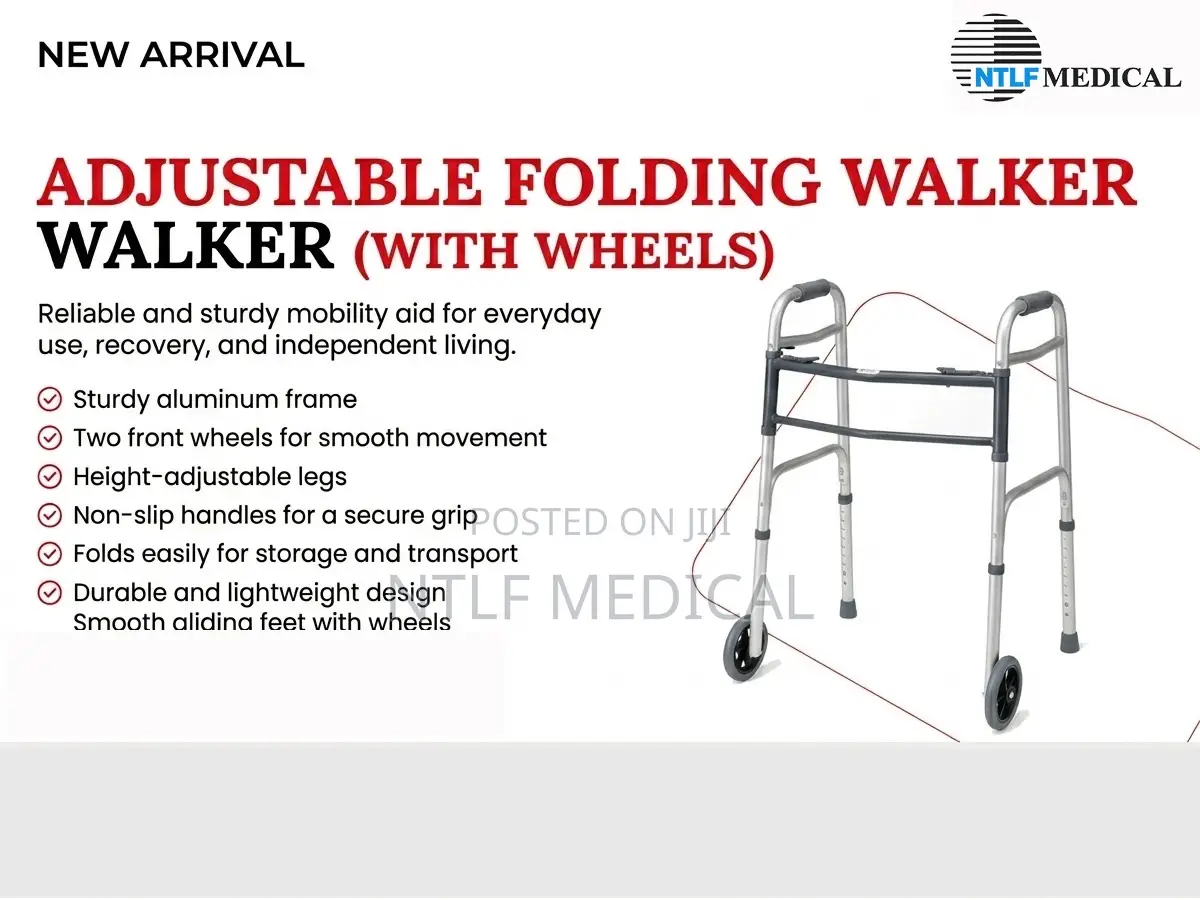 NEW ARRIVAL

NTLF MEDICAL

ADJUSTABLE FOLDING WALKER
WALKER (WITH WHEELS)

Reliable and sturdy mobility aid for everyday use, recovery, and independent living.

Sturdy aluminum frame
Two front wheels for smooth movement
Height-adjustable legs
Non-slip handles for a secure grip
Folds easily for storage and transport
Durable and lightweight design
Smooth gliding feet with wheels

POSTED ON JIJI
NTLF MEDICAL